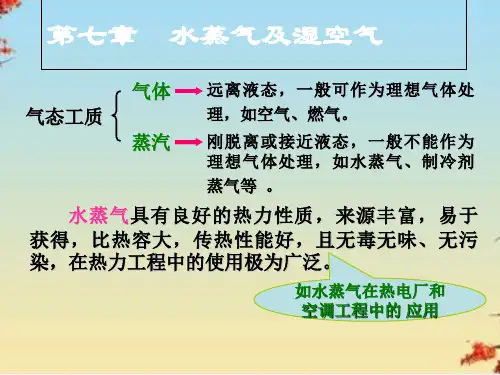 第七章　水蒸气及湿空气

气态工质

气体 远离液态，一般可作为理想气体处理，如空气、燃气。

蒸汽 刚脱离或接近液态，一般不能作为理想气体处理，如水蒸气、制冷剂蒸气等 。

水蒸气具有良好的热力性质，来源丰富，易于获得，比热容大，传热性能好，且无毒无味、无污染，在热力工程中的使用极为广泛。

如水蒸气在热电厂和空调工程中的 应用